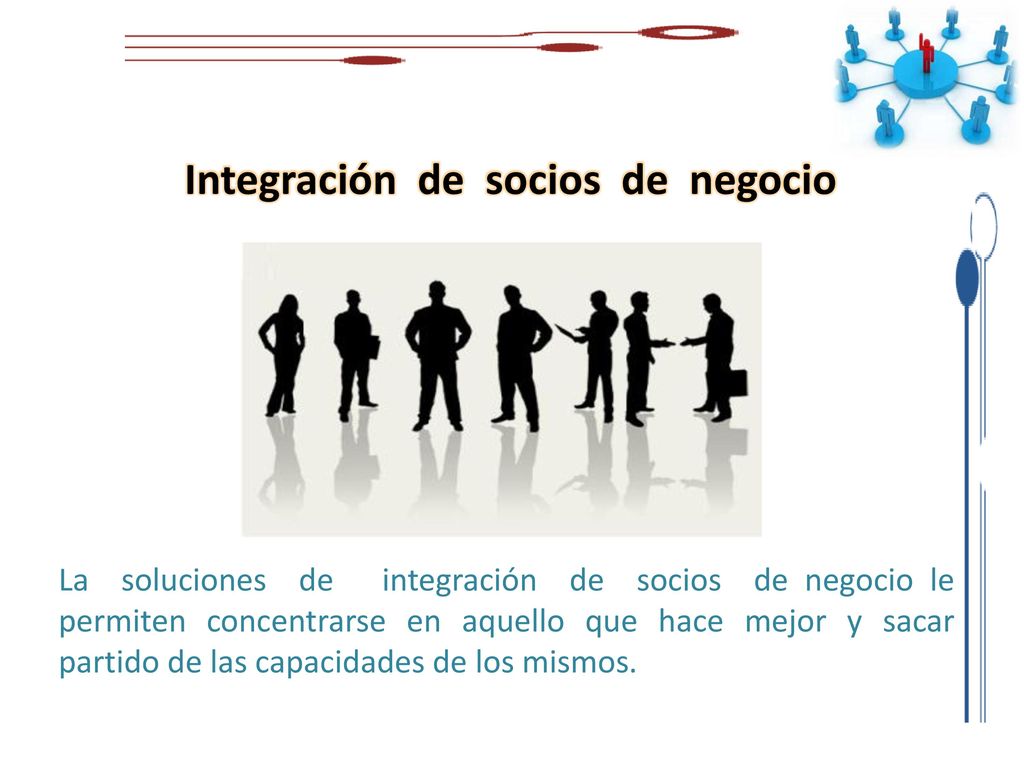 Integración de socios de negocio

La soluciones de integración de socios de negocio le permiten concentrarse en aquello que hace mejor y sacar partido de las capacidades de los mismos.